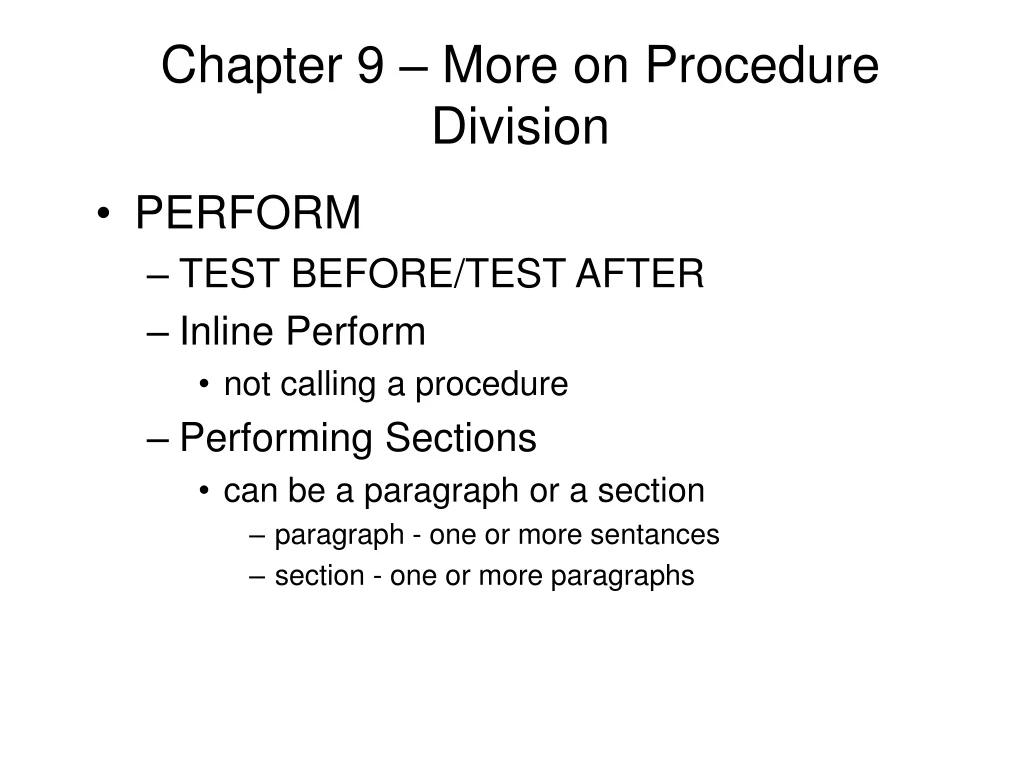 Chapter 9 – More on Procedure Division

• PERFORM
– TEST BEFORE/TEST AFTER
– Inline Perform
• not calling a procedure
– Performing Sections
• can be a paragraph or a section
– paragraph - one or more sentances
– section - one or more paragraphs